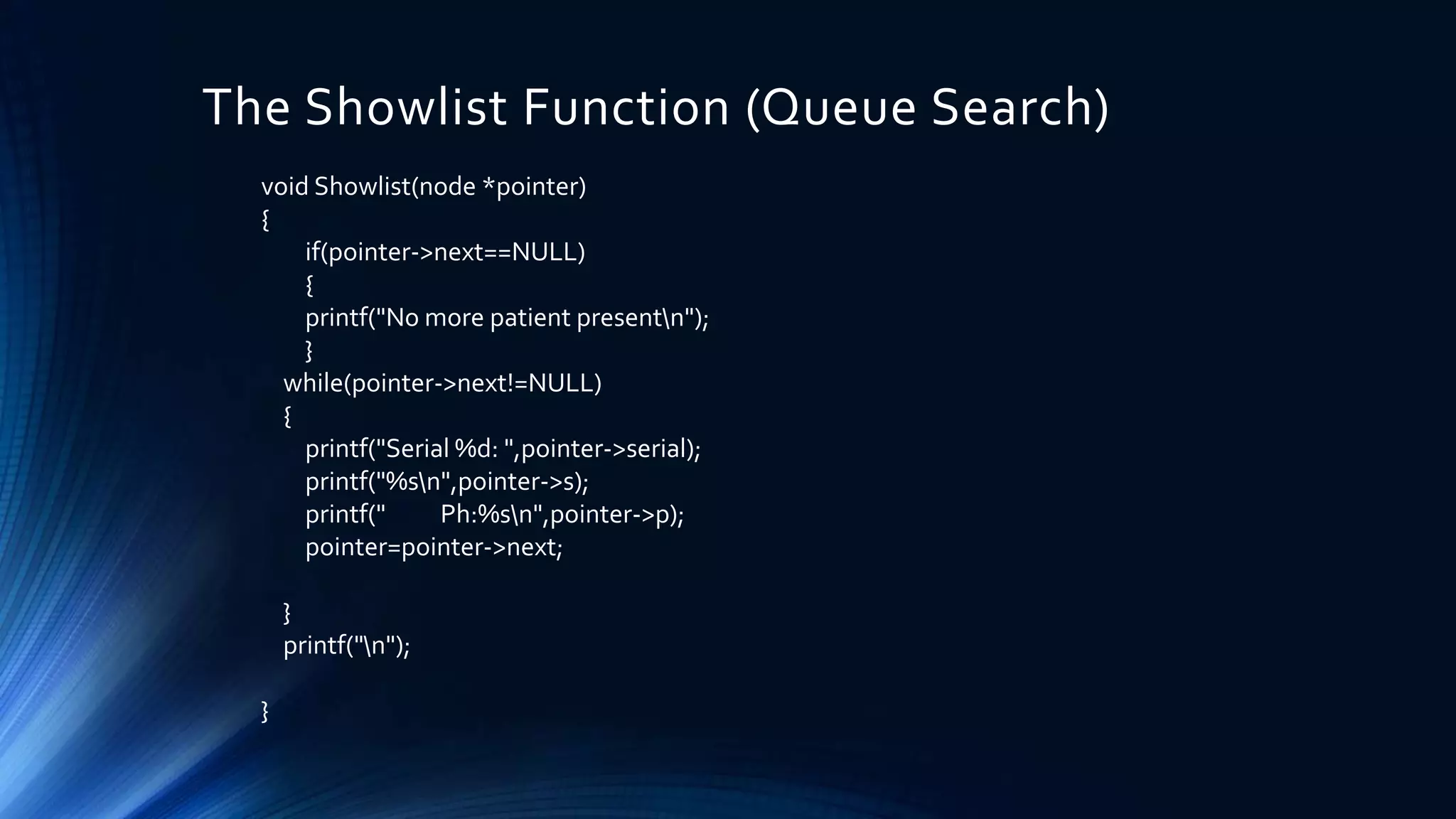 The Showlist Function (Queue Search)

void Showlist(node *pointer)
{
    if(pointer->next==NULL)
    {
    printf("No more patient present\n");
    }
  while(pointer->next!=NULL)
  {
    printf("Serial %d: ",pointer->serial);
    printf("%s\n",pointer->s);
    printf("        Ph:%s\n",pointer->p);
    pointer=pointer->next;

  }
  printf("\n");

}